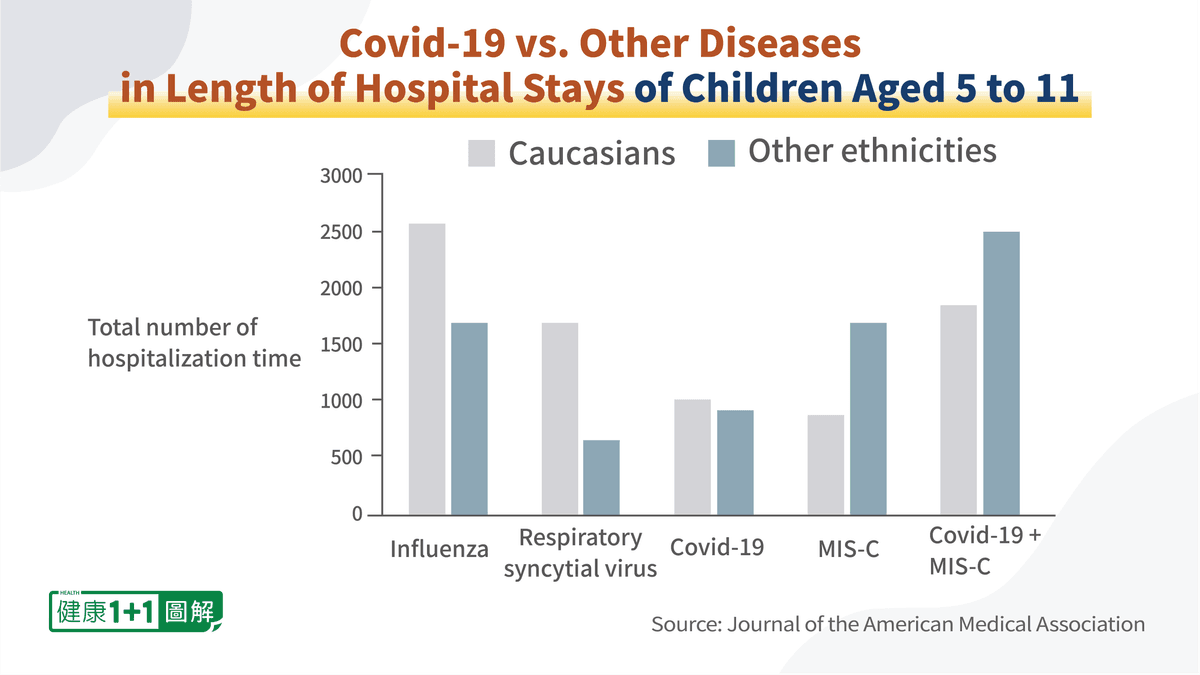 Covid-19 vs. Other Diseases
in Length of Hospital Stays of Children Aged 5 to 11

Caucasians
Other ethnicities

Total number of hospitalization time

3000
2500
2000
1500
1000
500
0

Influenza
Respiratory syncytial virus
Covid-19
MIS-C
Covid-19 + MIS-C

HEALTH
健康1+1圖解

Source: Journal of the American Medical Association